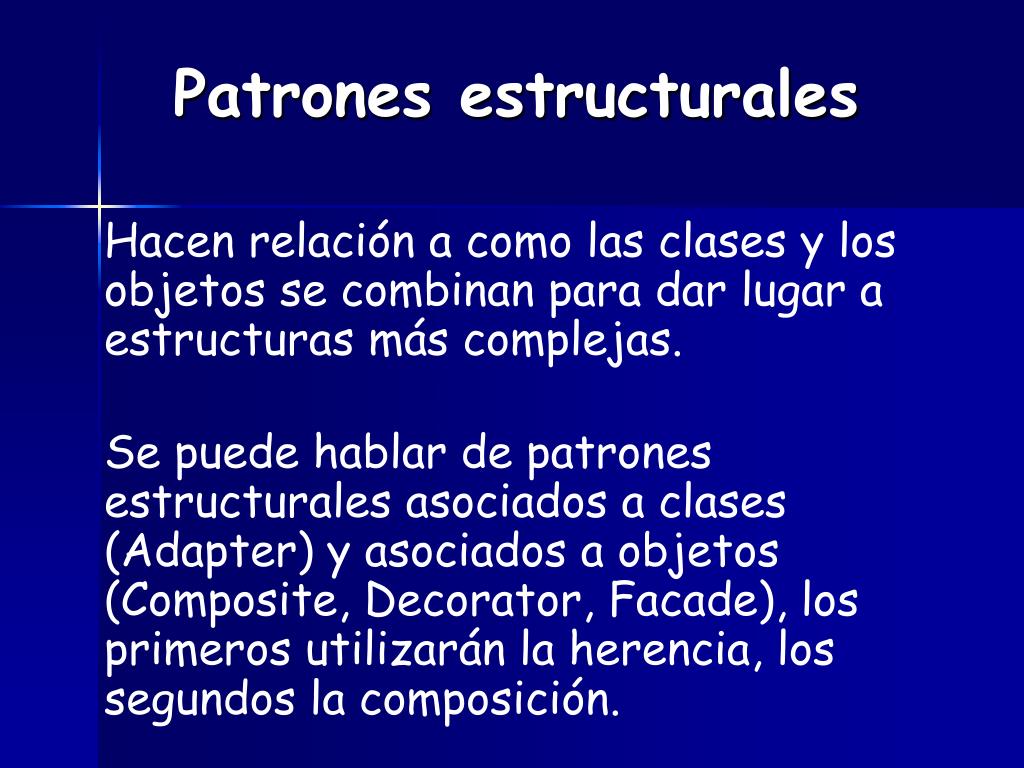 Patrones estructurales

Hacen relación a como las clases y los objetos se combinan para dar lugar a estructuras más complejas.

Se puede hablar de patrones estructurales asociados a clases (Adapter) y asociados a objetos (Composite, Decorator, Facade), los primeros utilizarán la herencia, los segundos la composición.